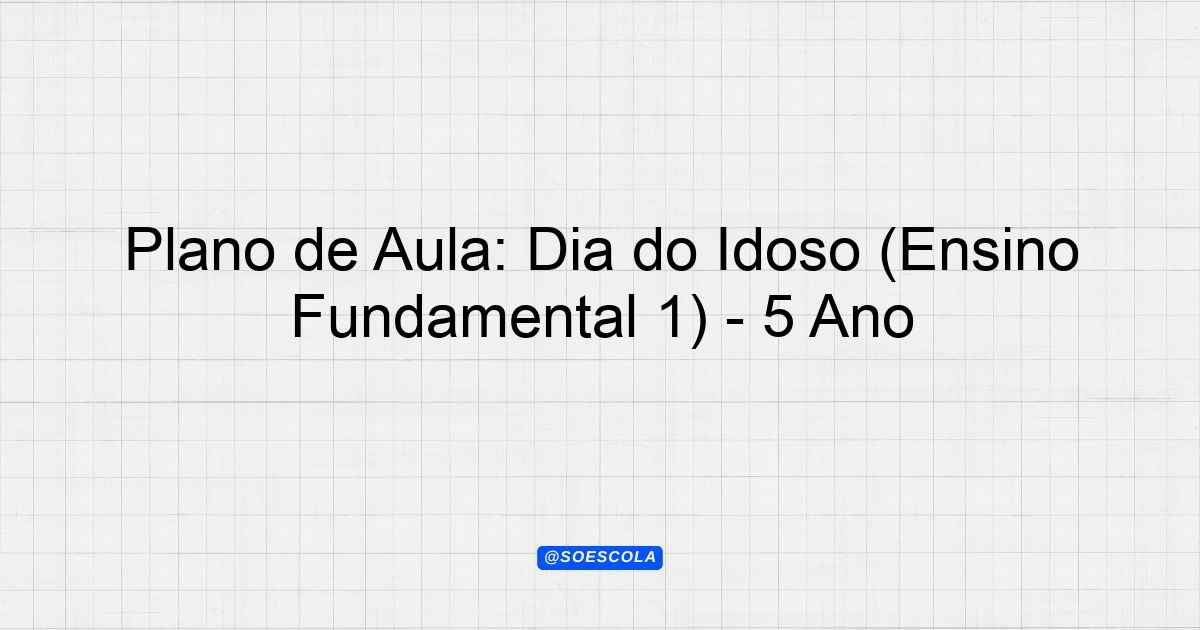 Plano de Aula: Dia do Idoso (Ensino Fundamental 1) - 5 Ano

@SOESCOLA